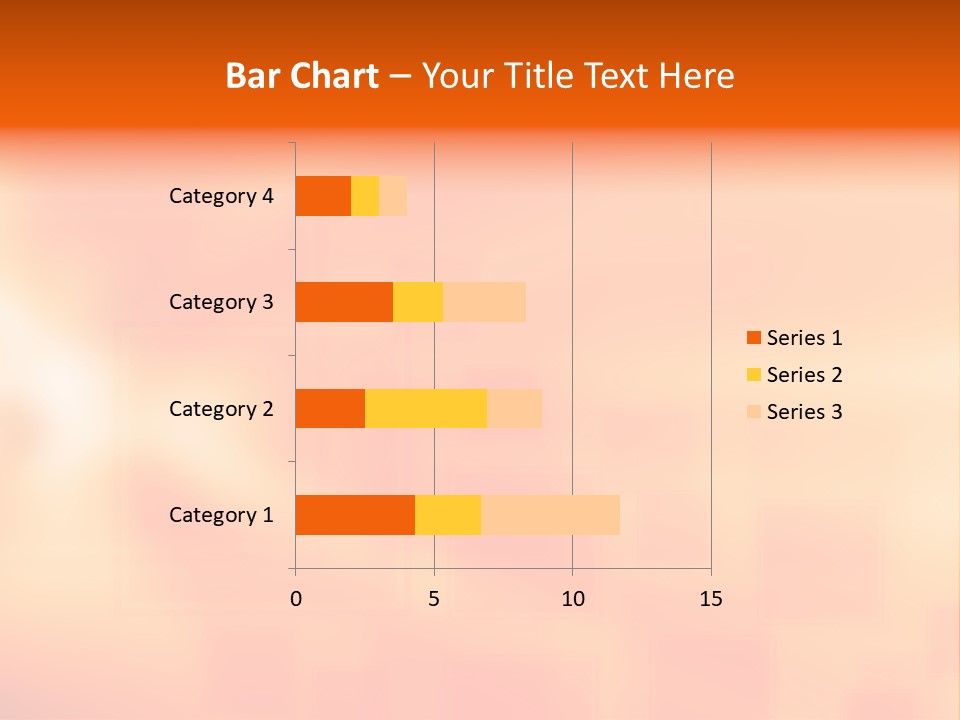 Bar Chart – Your Title Text Here

Category 4
Category 3
Category 2
Category 1

0
5
10
15

Series 1
Series 2
Series 3